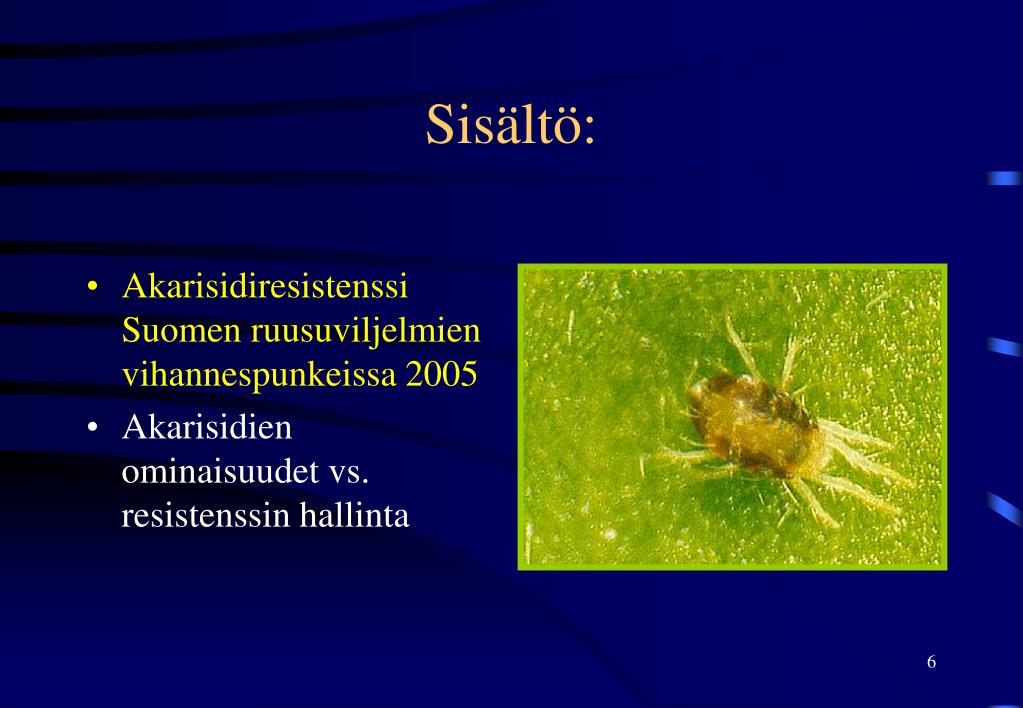 Sisältö:

• Akarisidiresistenssi Suomen ruusuviljelmien vihannespunkeissa 2005
• Akarisidien ominaisuudet vs. resistenssin hallinta

6